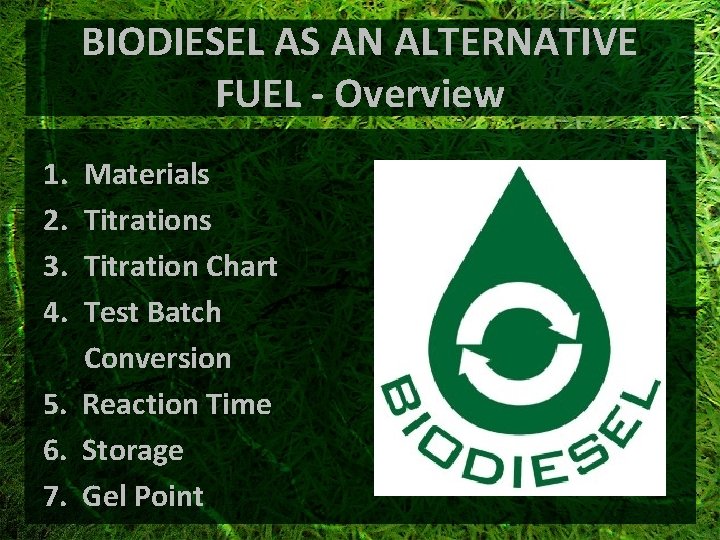 BIODIESEL AS AN ALTERNATIVE FUEL - Overview

1. Materials
2. Titrations
3. Titration Chart
4. Test Batch Conversion
5. Reaction Time
6. Storage
7. Gel Point

BIODIESEL